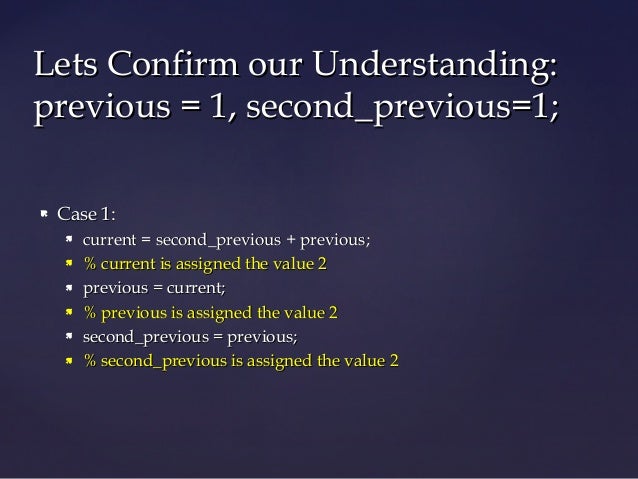 Lets Confirm our Understanding:
previous = 1, second_previous=1;

Case 1:
current = second_previous + previous;
% current is assigned the value 2
previous = current;
% previous is assigned the value 2
second_previous = previous;
% second_previous is assigned the value 2